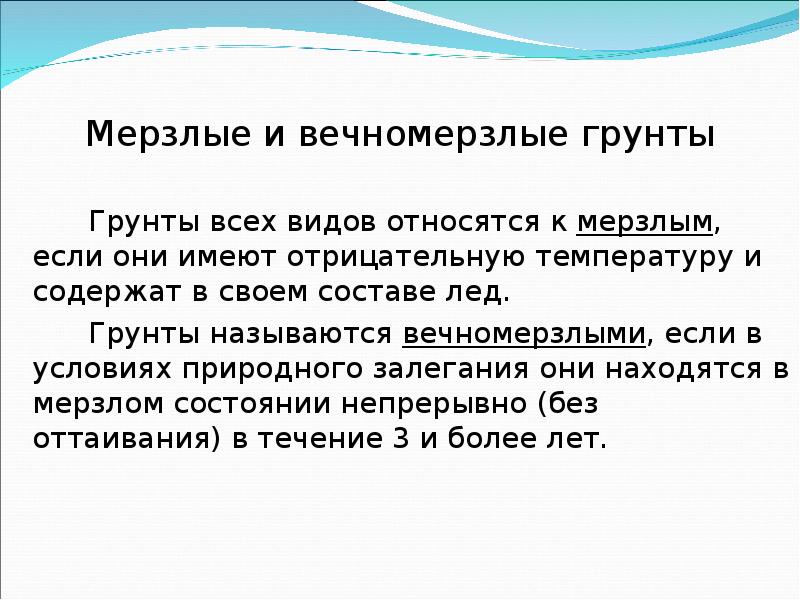 Мерзлые и вечномерзлые грунты

Грунты всех видов относятся к мерзлым, если они имеют отрицательную температуру и содержат в своем составе лед.

Грунты называются вечномерзлыми, если в условиях природного залегания они находятся в мерзлом состоянии непрерывно (без оттаивания) в течение 3 и более лет.